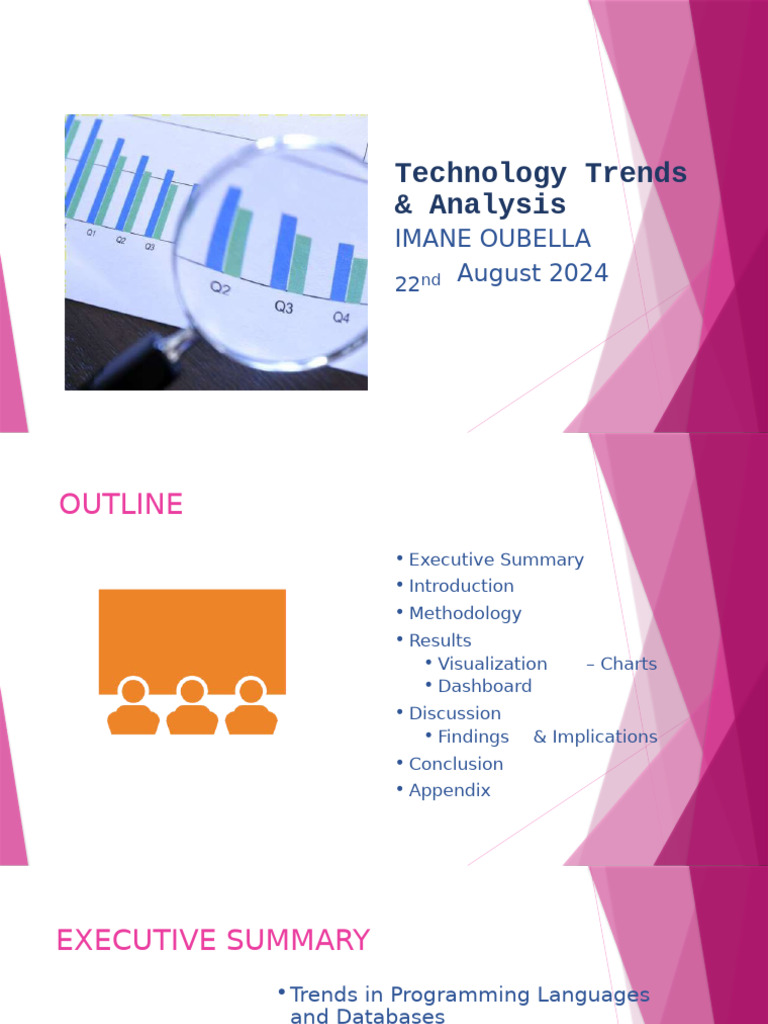 Q1 Q2 Q3 Q2 Q3 Q4

Technology Trends & Analysis
IMANE OUBELLA
22nd August 2024

OUTLINE

• Executive Summary
• Introduction
• Methodology
• Results
  • Visualization – Charts
  • Dashboard
• Discussion
  • Findings & Implications
• Conclusion
• Appendix

EXECUTIVE SUMMARY

• Trends in Programming Languages and Databases